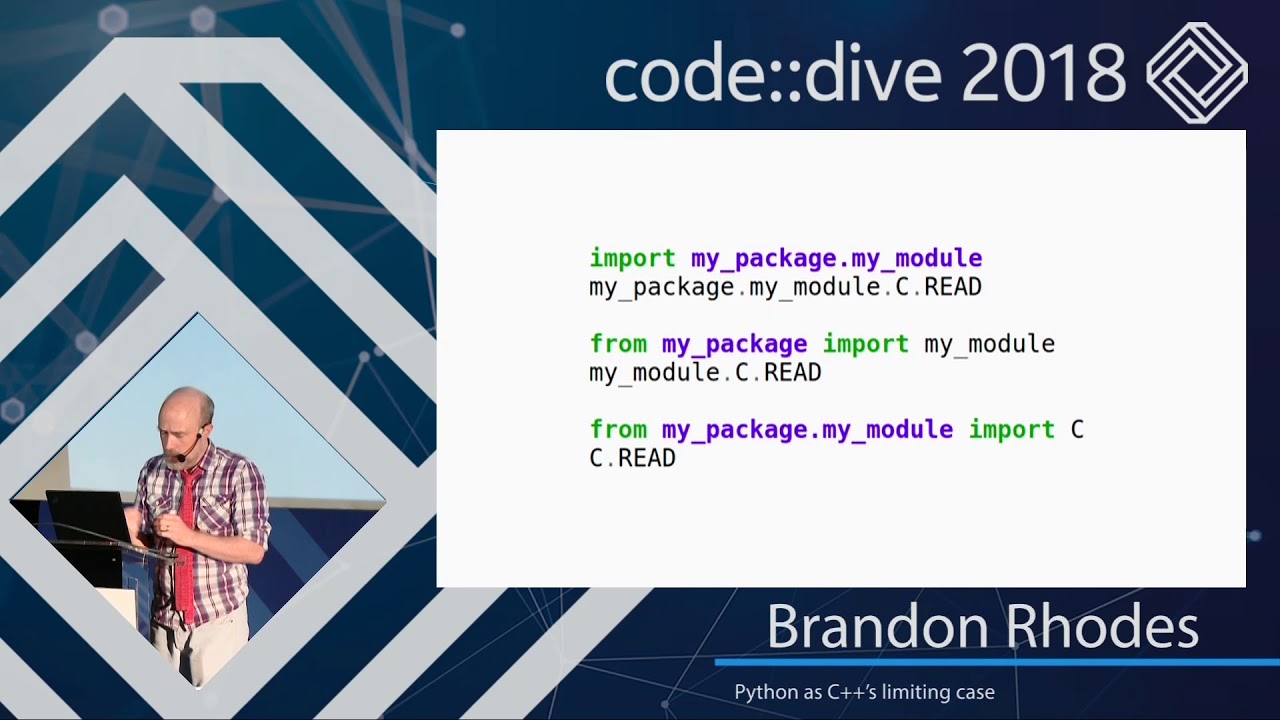 code::dive 2018

import my_package.my_module
my_package.my_module.C.READ

from my_package import my_module
my_module.C.READ

from my_package.my_module import C
C.READ

Brandon Rhodes

Python as C++'s limiting case